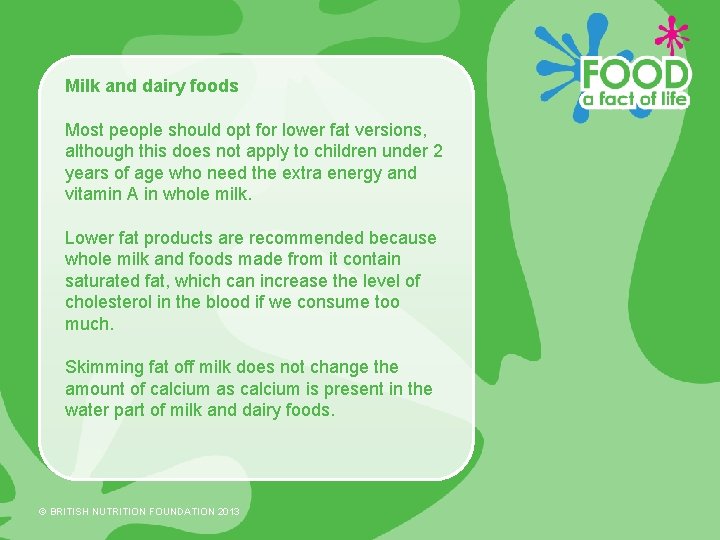 FOOD
a fact of life

Milk and dairy foods

Most people should opt for lower fat versions, although this does not apply to children under 2 years of age who need the extra energy and vitamin A in whole milk.

Lower fat products are recommended because whole milk and foods made from it contain saturated fat, which can increase the level of cholesterol in the blood if we consume too much.

Skimming fat off milk does not change the amount of calcium as calcium is present in the water part of milk and dairy foods.

© BRITISH NUTRITION FOUNDATION 2013